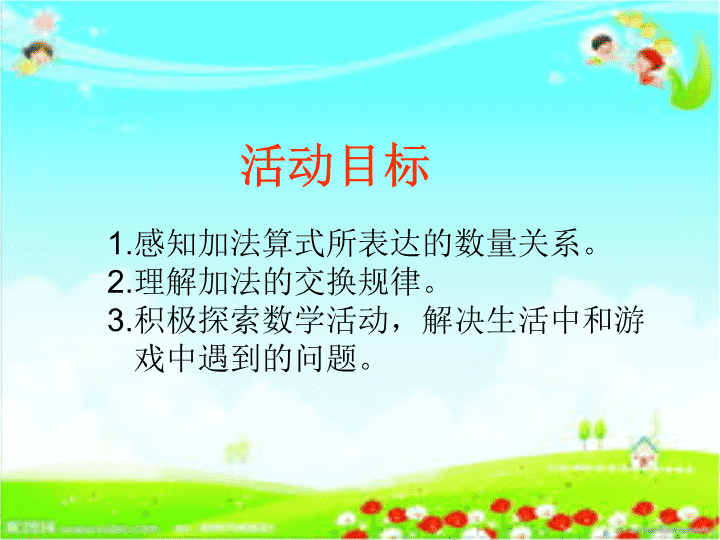 活动目标

1.感知加法算式所表达的数量关系。
2.理解加法的交换规律。
3.积极探索数学活动，解决生活中和游戏中遇到的问题。